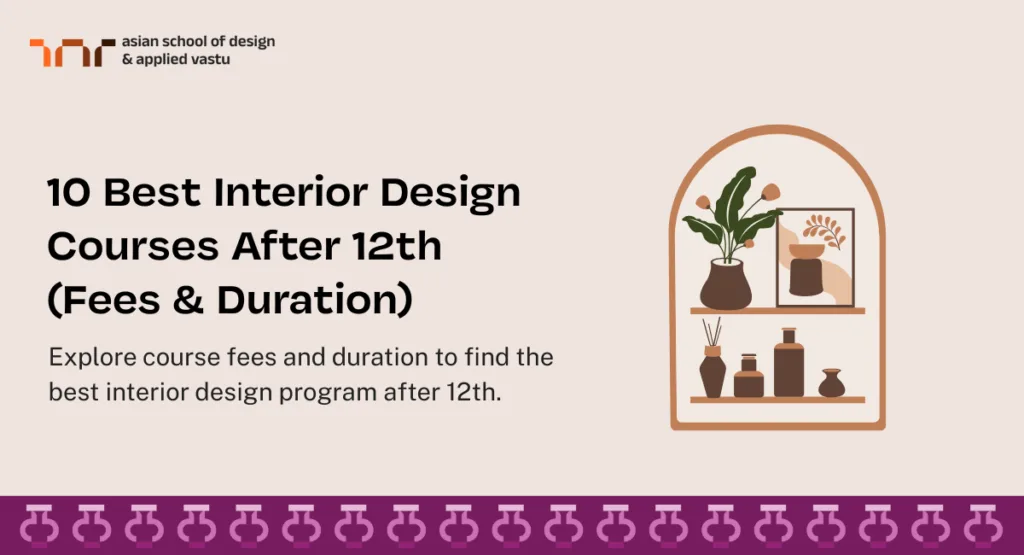 asian school of design
& applied vastu

10 Best Interior Design Courses After 12th (Fees & Duration)

Explore course fees and duration to find the best interior design program after 12th.